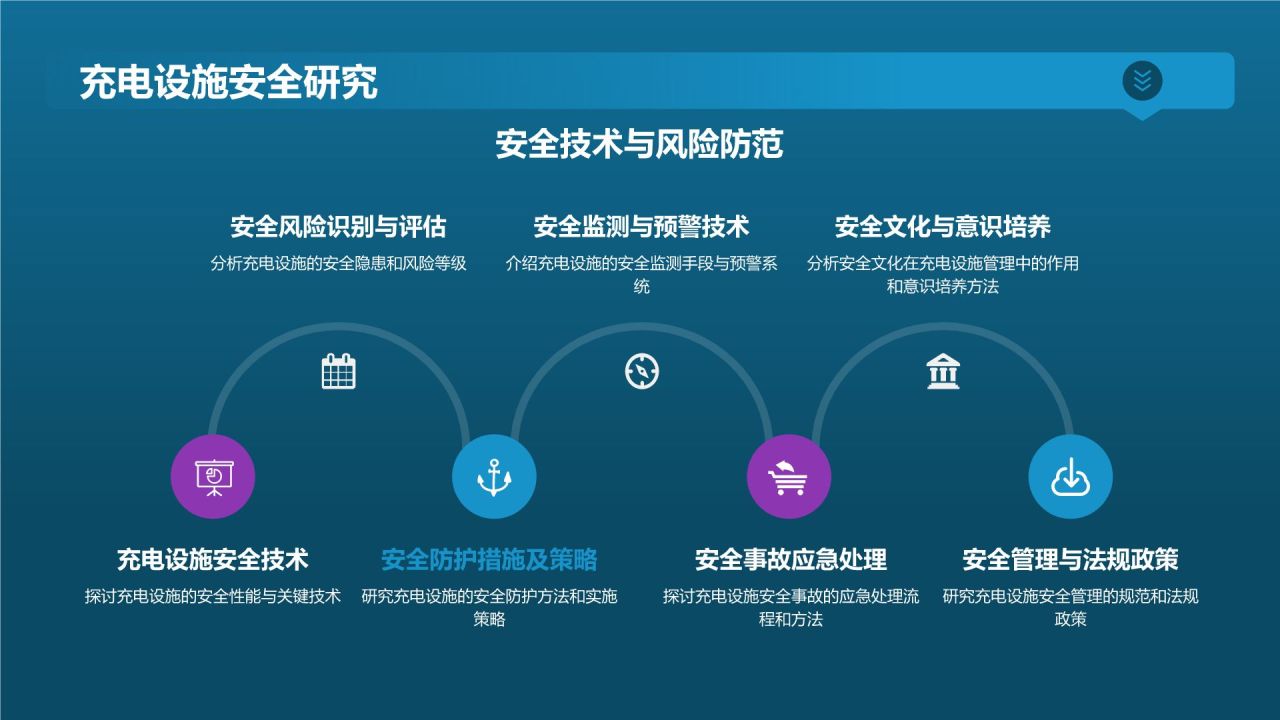 充电设施安全研究

安全技术与风险防范

安全风险识别与评估
分析充电设施的安全隐患和风险等级

安全监测与预警技术
介绍充电设施的安全监测手段与预警系统

安全文化与意识培养
分析安全文化在充电设施管理中的作用和意识培养方法

充电设施安全技术
探讨充电设施的安全性能与关键技术

安全防护措施及策略
研究充电设施的安全防护方法和实施策略

安全事故应急处理
探讨充电设施安全事故的应急处理流程和方法

安全管理与法规政策
研究充电设施安全管理的规范和法规政策